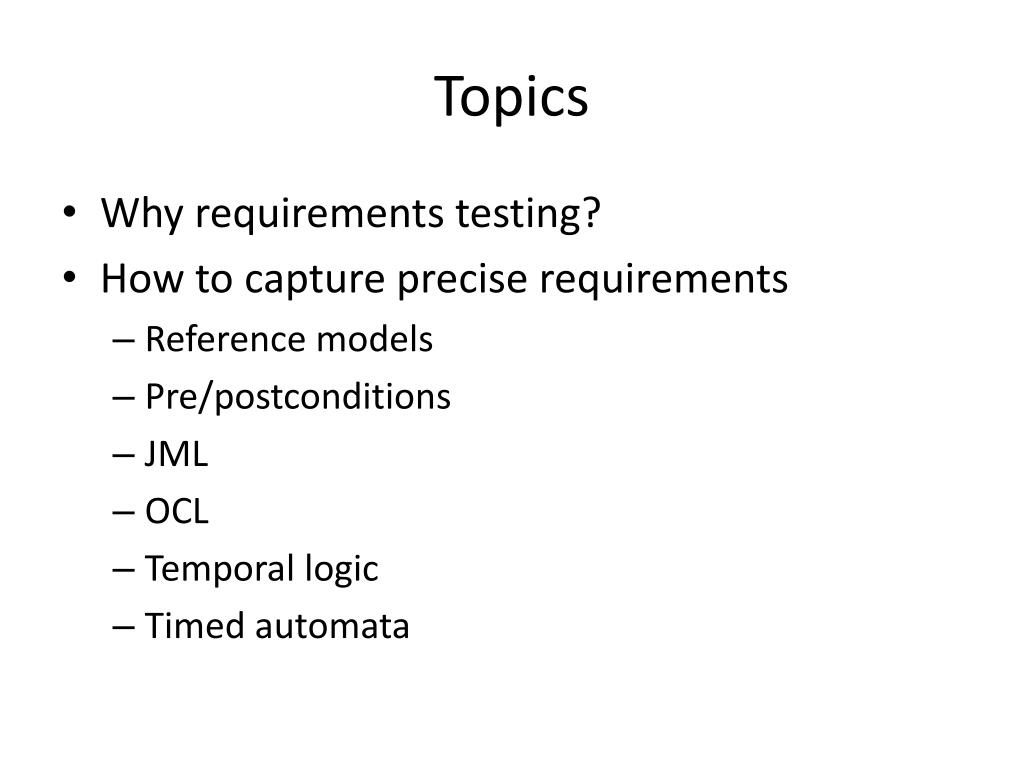 Topics

• Why requirements testing?
• How to capture precise requirements
– Reference models
– Pre/postconditions
– JML
– OCL
– Temporal logic
– Timed automata